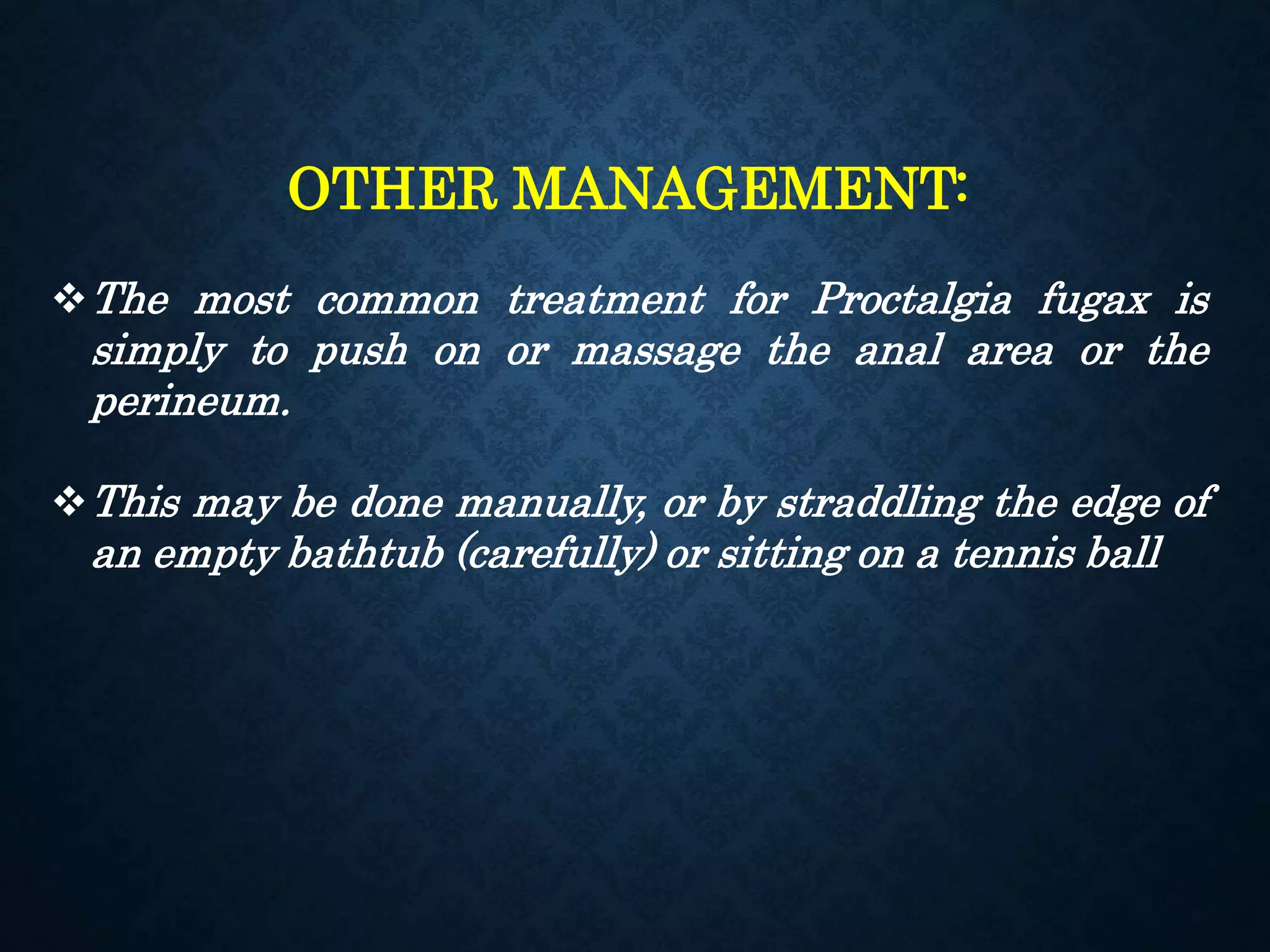 OTHER MANAGEMENT:

❖ The most common treatment for Proctalgia fugax is simply to push on or massage the anal area or the perineum.

❖ This may be done manually, or by straddling the edge of an empty bathtub (carefully) or sitting on a tennis ball